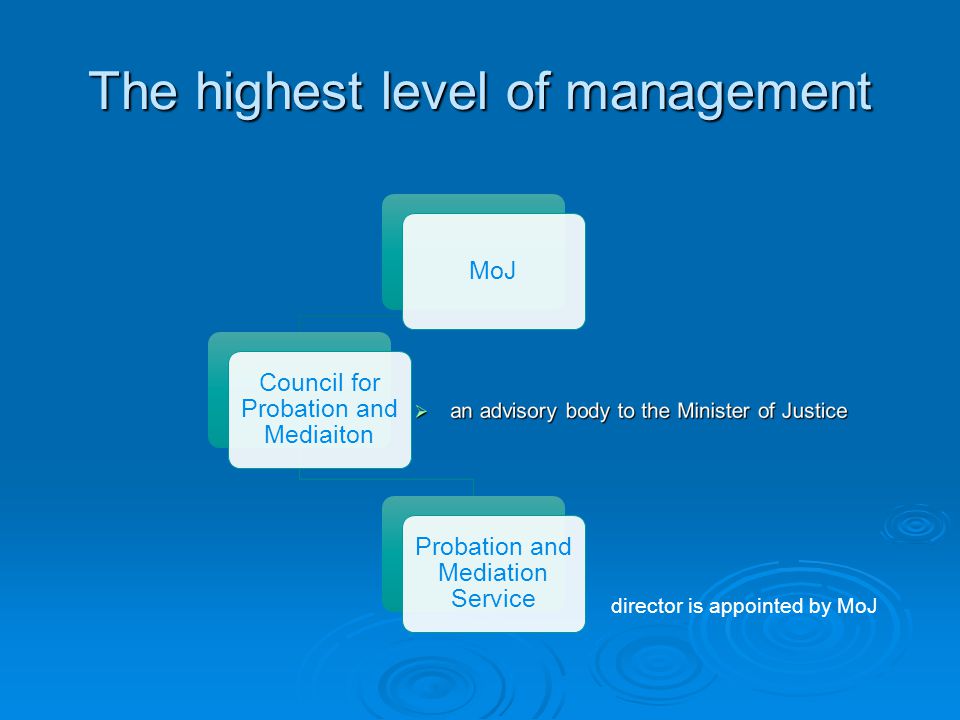 The highest level of management

MoJ

Council for Probation and Mediaiton

an advisory body to the Minister of Justice

Probation and Mediation Service

director is appointed by MoJ